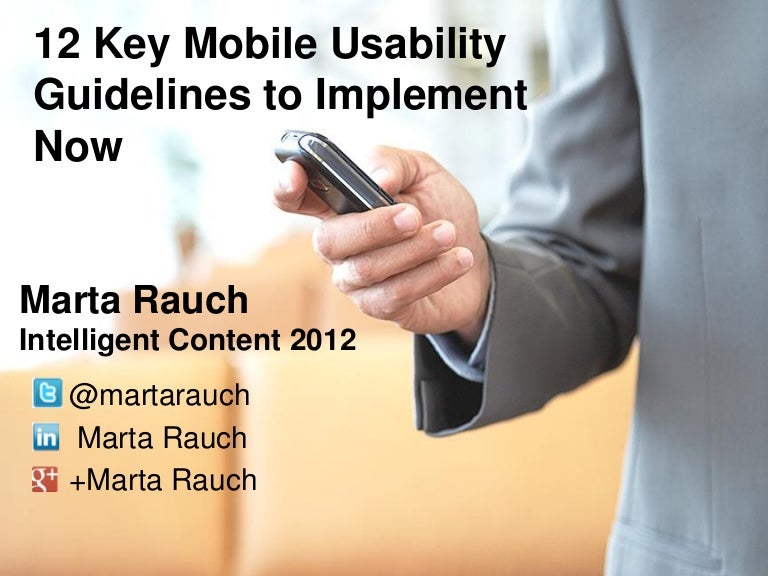 12 Key Mobile Usability Guidelines to Implement Now

Marta Rauch
Intelligent Content 2012

@martarauch
Marta Rauch
+Marta Rauch